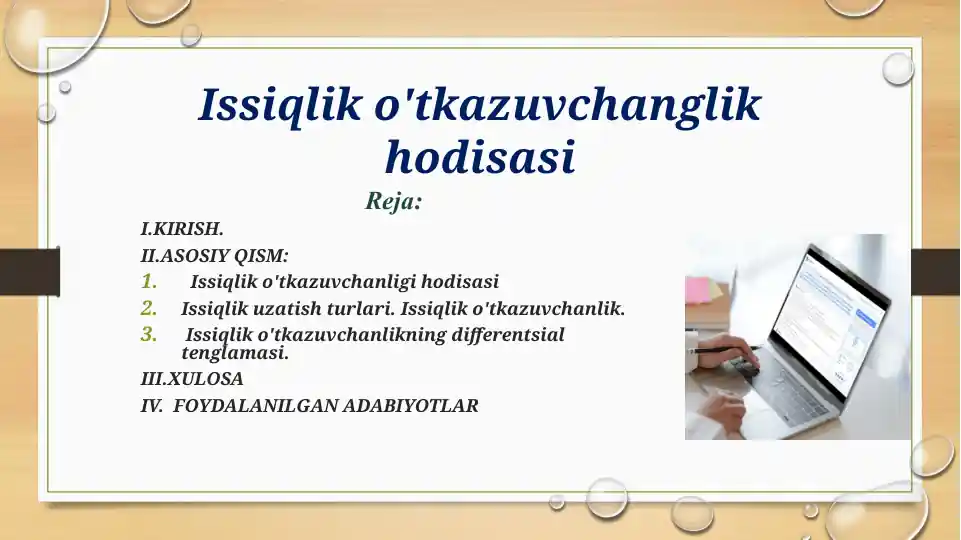 Issiqlik o'tkazuvchanglik hodisasi

Reja:

I.KIRISH.

II.ASOSIY QISM:

1. Issiqlik o'tkazuvchanligi hodisasi
2. Issiqlik uzatish turlari. Issiqlik o'tkazuvchanlik.
3. Issiqlik o'tkazuvchanlikning differentsial tenglamasi.

III.XULOSA

IV. FOYDALANILGAN ADABIYOTLAR